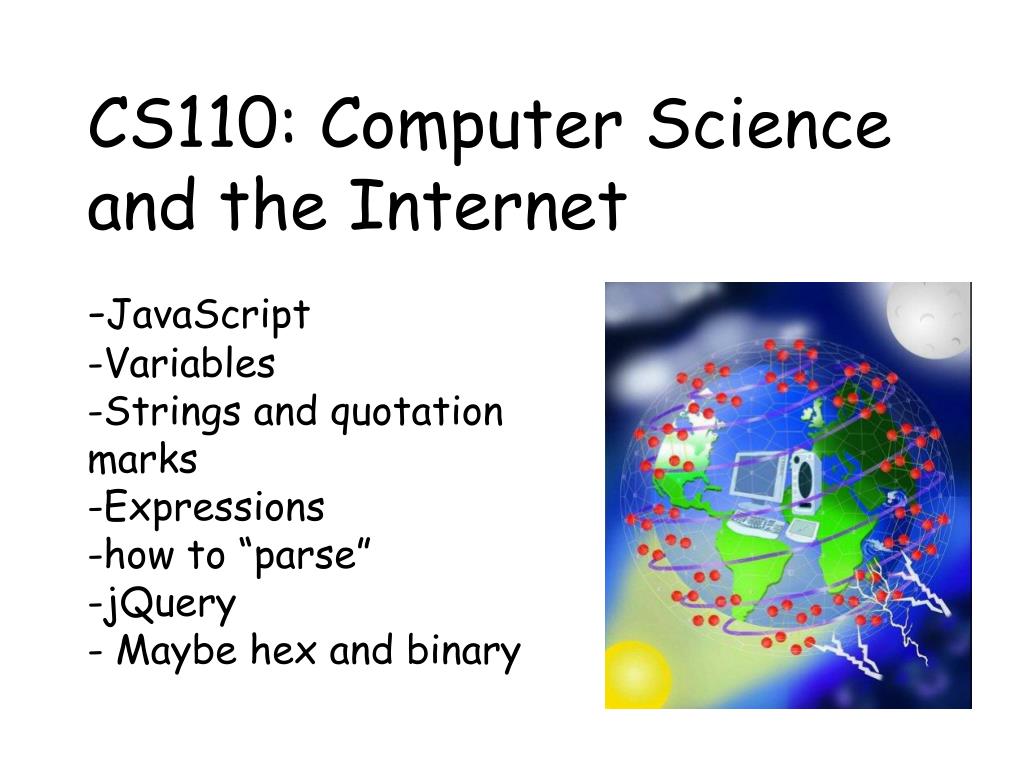 CS110: Computer Science and the Internet

-JavaScript
-Variables
-Strings and quotation marks
-Expressions
-how to “parse”
-jQuery
- Maybe hex and binary